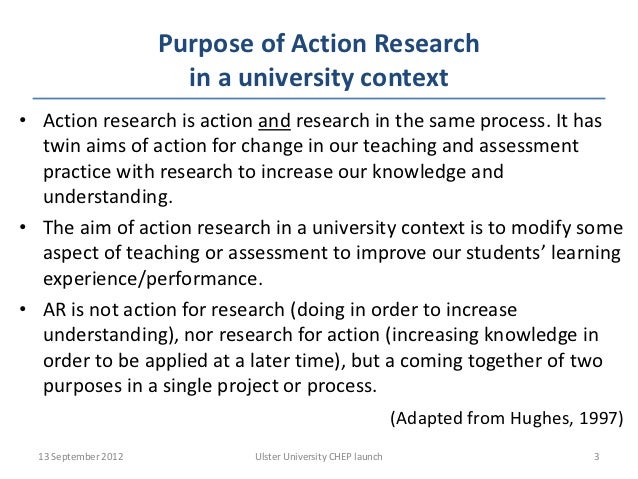 Purpose of Action Research in a university context

• Action research is action and research in the same process. It has twin aims of action for change in our teaching and assessment practice with research to increase our knowledge and understanding.

• The aim of action research in a university context is to modify some aspect of teaching or assessment to improve our students' learning experience/performance.

• AR is not action for research (doing in order to increase understanding), nor research for action (increasing knowledge in order to be applied at a later time), but a coming together of two purposes in a single project or process.

(Adapted from Hughes, 1997)

13 September 2012 Ulster University CHEP launch 3